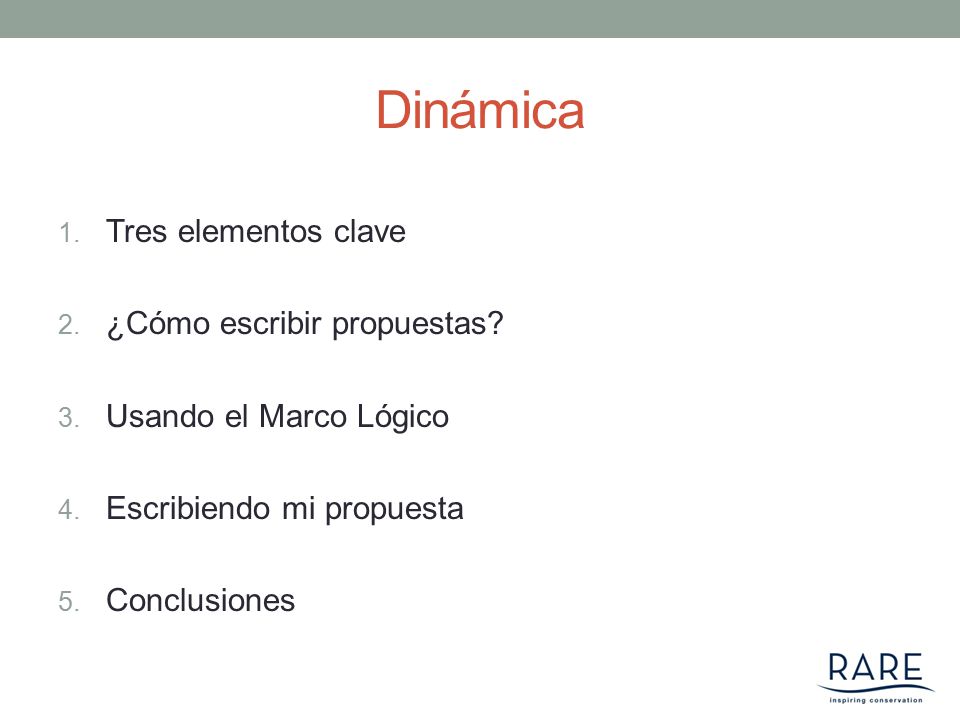 Dinámica

1. Tres elementos clave

2. ¿Cómo escribir propuestas?

3. Usando el Marco Lógico

4. Escribiendo mi propuesta

5. Conclusiones

RARE
inspiring conservation